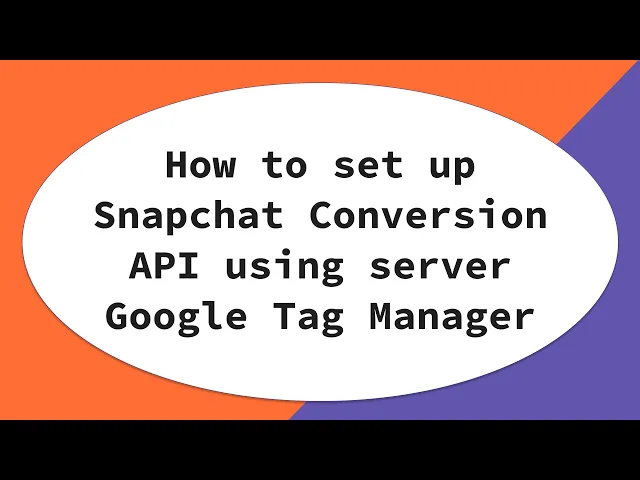 How to set up Snapchat Conversion API using server Google Tag Manager